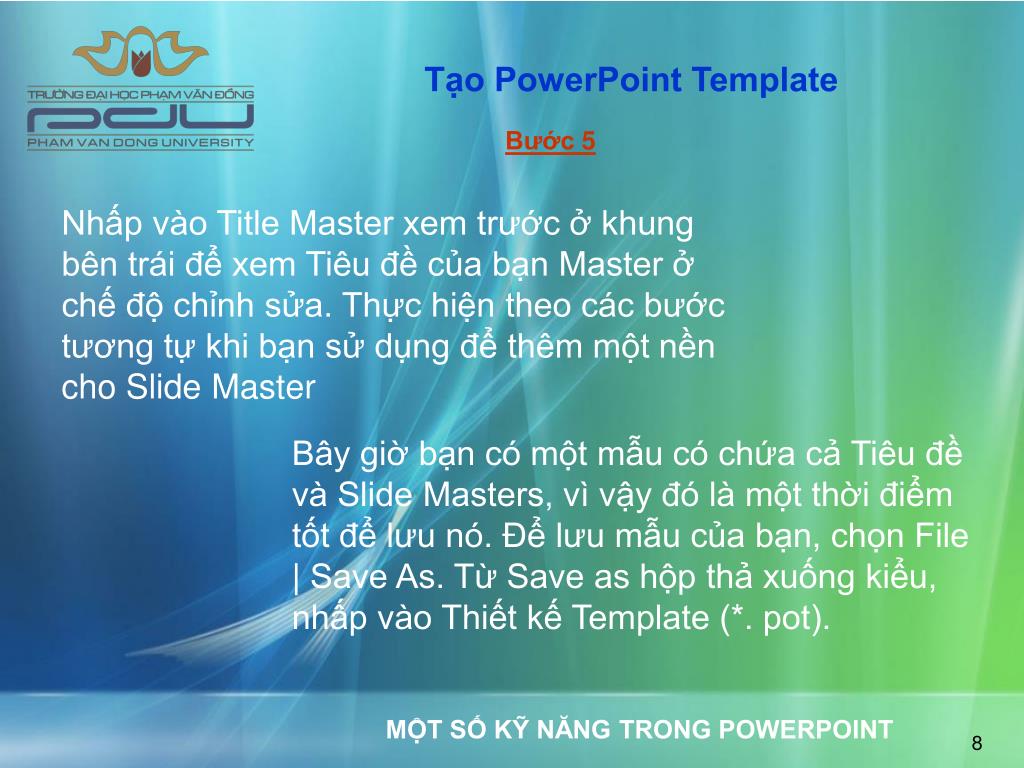 TRƯỜNG ĐẠI HỌC PHẠM VĂN ĐỒNG
PDU
PHAM VAN DONG UNIVERSITY

Tạo PowerPoint Template

Bước 5

Nhấp vào Title Master xem trước ở khung bên trái để xem Tiêu đề của bạn Master ở chế độ chỉnh sửa. Thực hiện theo các bước tương tự khi bạn sử dụng để thêm một nền cho Slide Master

Bây giờ bạn có một mẫu có chứa cả Tiêu đề và Slide Masters, vì vậy đó là một thời điểm tốt để lưu nó. Để lưu mẫu của bạn, chọn File | Save As. Từ Save as hộp thả xuống kiểu, nhấp vào Thiết kế Template (*. pot).

MỘT SỐ KỸ NĂNG TRONG POWERPOINT

8